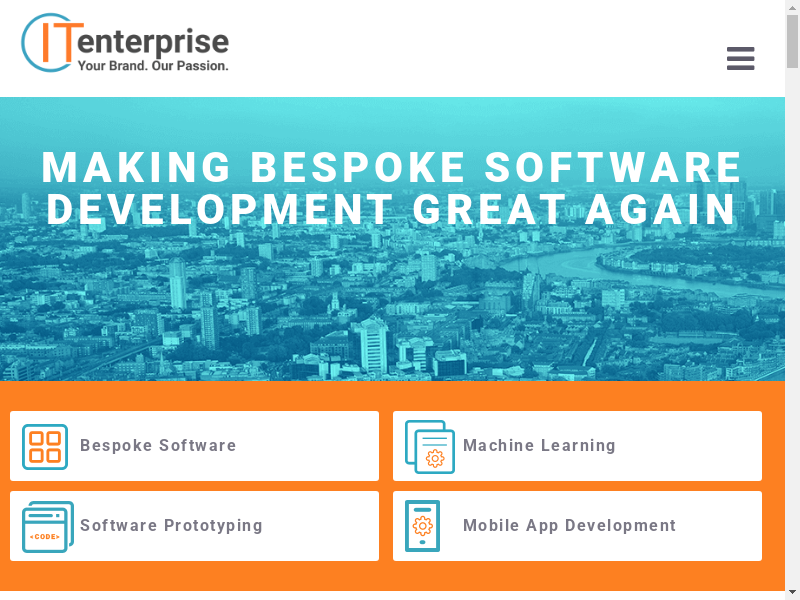 ITenterprise
Your Brand. Our Passion.

MAKING BESPOKE SOFTWARE DEVELOPMENT GREAT AGAIN

Bespoke Software

Machine Learning

<CODE>
Software Prototyping

Mobile App Development